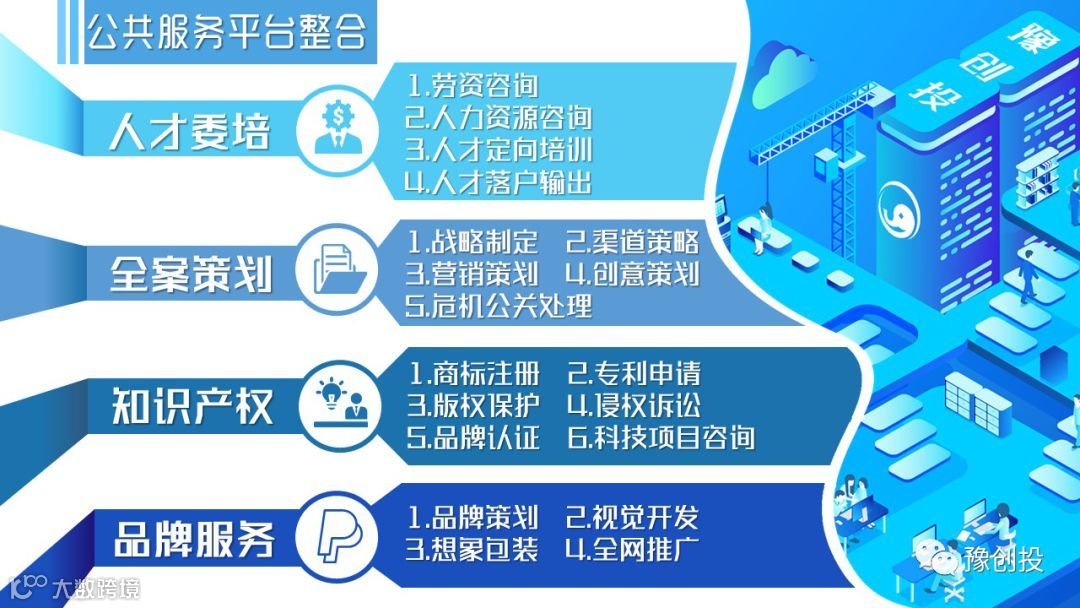 公共服务平台整合

人才委培
1.劳资咨询
2.人力资源咨询
3.人才定向培训
4.人才落户输出

全案策划
1.战略制定 2.渠道策略
3.营销策划 4.创意策划
5.危机公关处理

知识产权
1.商标注册 2.专利申请
3.版权保护 4.侵权诉讼
5.品牌认证 6.科技项目咨询

品牌服务
1.品牌策划 2.视觉开发
3.想象包装 4.全网推广

豫创投

豫创投

大数跨境